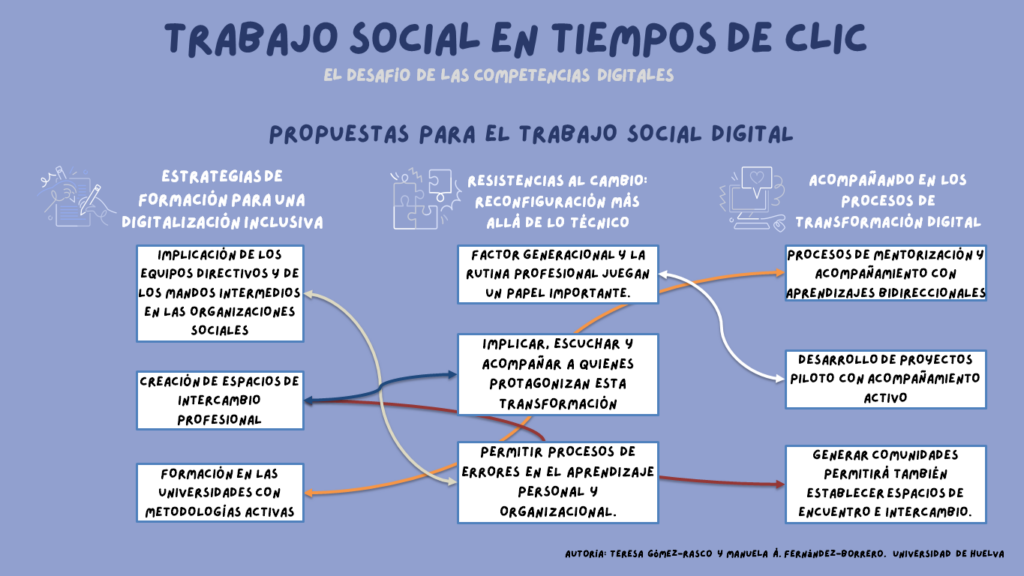 TRABAJO SOCIAL EN TIEMPOS DE CLIC

EL DESAFÍO DE LAS COMPETENCIAS DIGITALES

PROPUESTAS PARA EL TRABAJO SOCIAL DIGITAL

ESTRATEGIAS DE FORMACIÓN PARA UNA DIGITALIZACIÓN INCLUSIVA

IMPLICACIÓN DE LOS EQUIPOS DIRECTIVOS Y DE LOS MANDOS INTERMEDIOS EN LAS ORGANIZACIONES SOCIALES

CREACIÓN DE ESPACIOS DE INTERCAMBIO PROFESIONAL

FORMACIÓN EN LAS UNIVERSIDADES CON METODOLOGÍAS ACTIVAS

RESISTENCIAS AL CAMBIO: RECONFIGURACIÓN MÁS ALLÁ DE LO TÉCNICO

FACTOR GENERACIONAL Y LA RUTINA PROFESIONAL JUEGAN UN PAPEL IMPORTANTE.

IMPLICAR, ESCUCHAR Y ACOMPAÑAR A QUIENES PROTAGONIZAN ESTA TRANSFORMACIÓN

PERMITIR PROCESOS DE ERRORES EN EL APRENDIZAJE PERSONAL Y ORGANIZACIONAL.

ACOMPAÑANDO EN LOS PROCESOS DE TRANSFORMACIÓN DIGITAL

PROCESOS DE MENTORIZACIÓN Y ACOMPAÑAMIENTO CON APRENDIZAJES BIDIRECCIONALES

DESARROLLO DE PROYECTOS PILOTO CON ACOMPAÑAMIENTO ACTIVO

GENERAR COMUNIDADES PERMITIRÁ TAMBIÉN ESTABLECER ESPACIOS DE ENCUENTRO E INTERCAMBIO.

AUTORÍA: TERESA GÓMEZ-RASCO Y MANUELA Á. FERNÁNDEZ-BORRERO. UNIVERSIDAD DE HUELVA